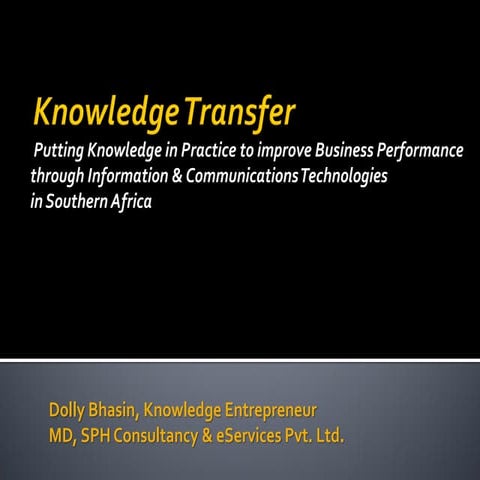 Knowledge Transfer

Putting Knowledge in Practice to improve Business Performance through Information & Communications Technologies in Southern Africa

Dolly Bhasin, Knowledge Entrepreneur
MD, SPH Consultancy & eServices Pvt. Ltd.